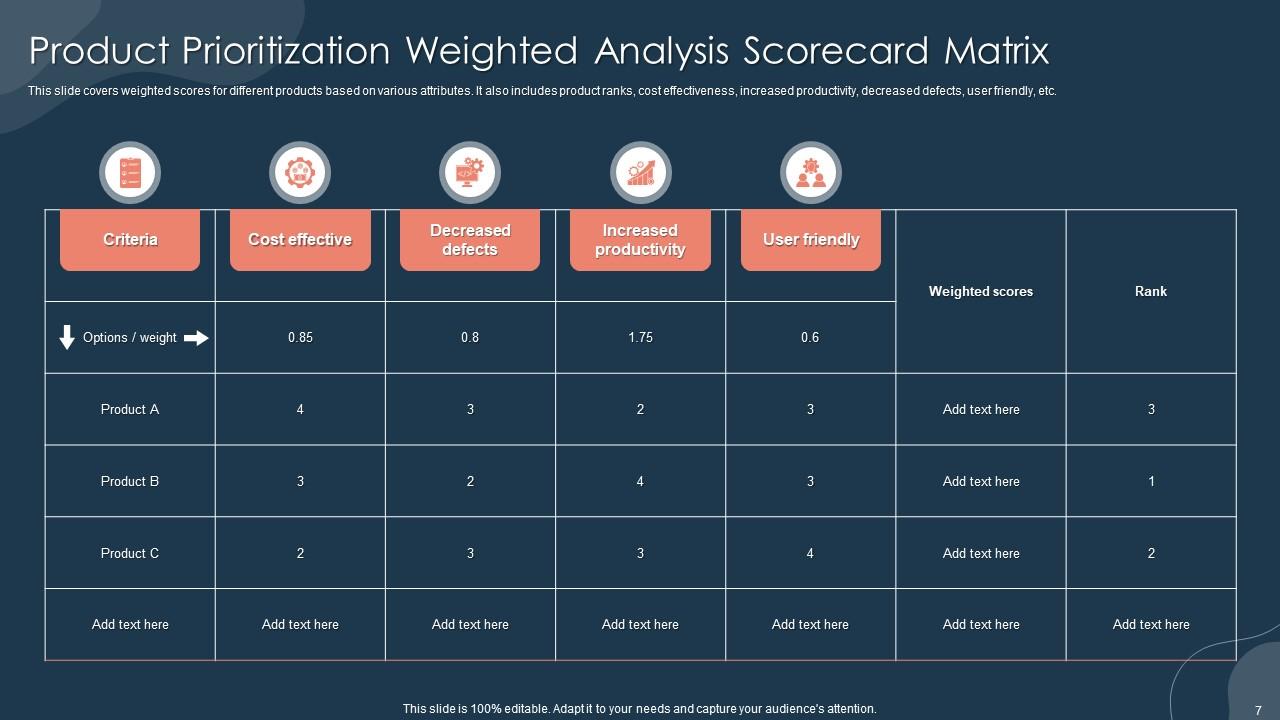 Product Prioritization Weighted Analysis Scorecard Matrix

This slide covers weighted scores for different products based on various attributes. It also includes product ranks, cost effectiveness, increased productivity, decreased defects, user friendly, etc.

| Criteria | Cost effective | Decreased defects | Increased productivity | User friendly | Weighted scores | Rank |
|---|---|---|---|---|---|---|
| Options / weight | 0.85 | 0.8 | 1.75 | 0.6 | | |
| Product A | 4 | 3 | 2 | 3 | Add text here | 3 |
| Product B | 3 | 2 | 4 | 3 | Add text here | 1 |
| Product C | 2 | 3 | 3 | 4 | Add text here | 2 |
| Add text here | Add text here | Add text here | Add text here | Add text here | Add text here | Add text here |

This slide is 100% editable. Adapt it to your needs and capture your audience's attention.

7